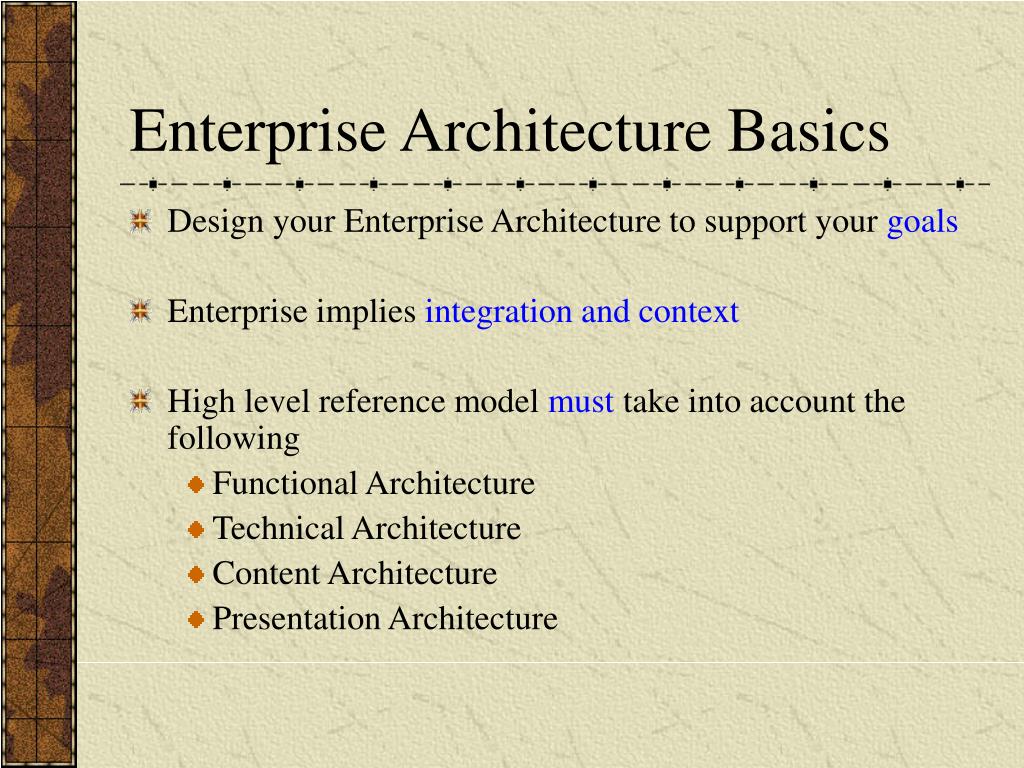 Enterprise Architecture Basics

Design your Enterprise Architecture to support your goals

Enterprise implies integration and context

High level reference model must take into account the following

Functional Architecture
Technical Architecture
Content Architecture
Presentation Architecture